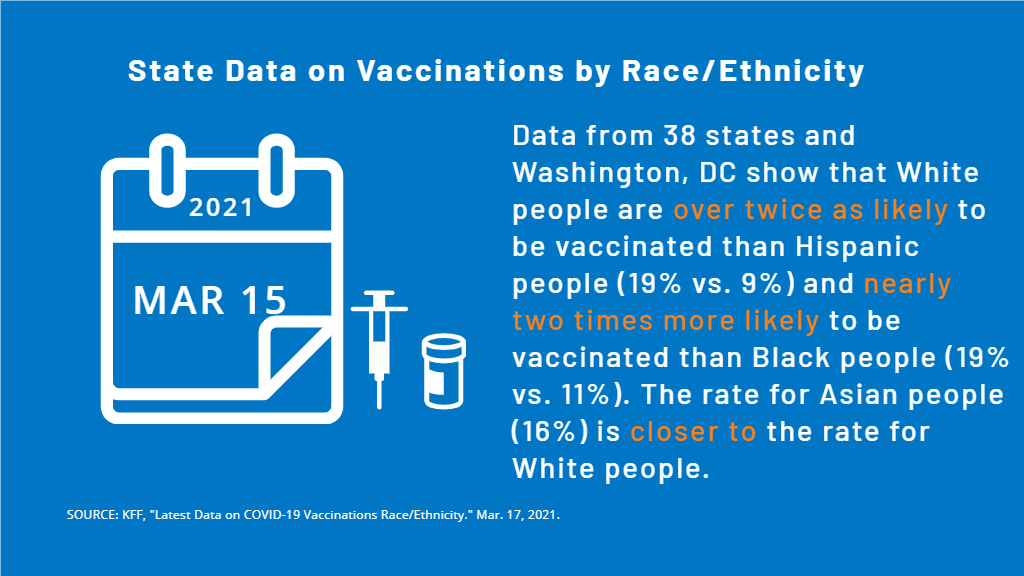 State Data on Vaccinations by Race/Ethnicity

2021

MAR 15

Data from 38 states and Washington, DC show that White people are over twice as likely to be vaccinated than Hispanic people (19% vs. 9%) and nearly two times more likely to be vaccinated than Black people (19% vs. 11%). The rate for Asian people (16%) is closer to the rate for White people.

SOURCE: KFF, "Latest Data on COVID-19 Vaccinations Race/Ethnicity." Mar. 17, 2021.